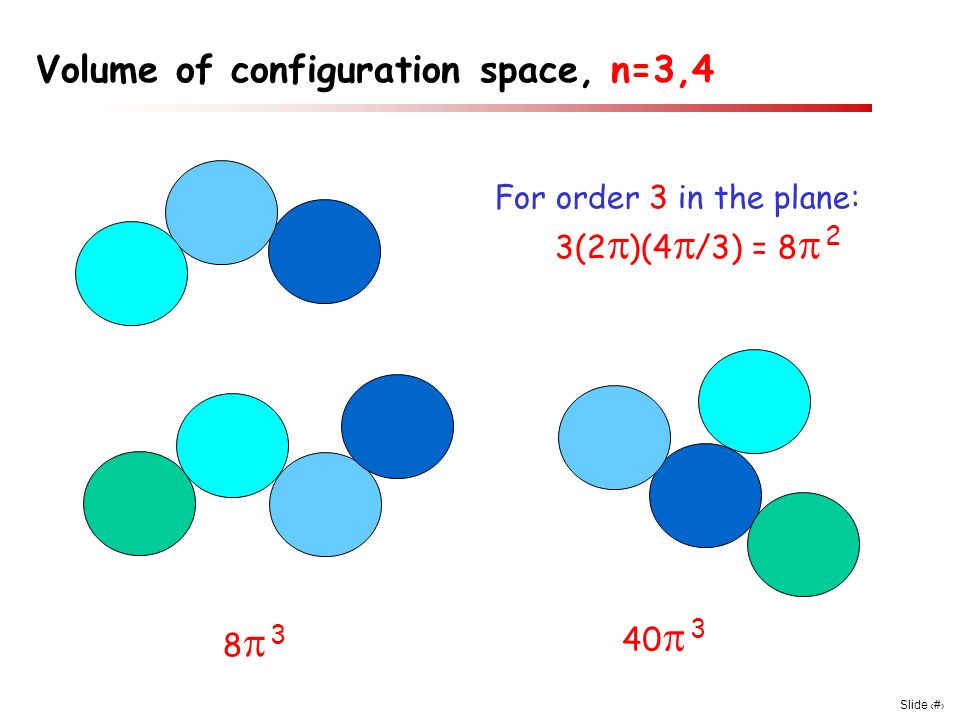 Volume of configuration space, n=3,4

For order 3 in the plane:
$3(2\pi)(4\pi/3) = 8\pi^2$

$8\pi^3$

$40\pi^3$

Slide ‹#›